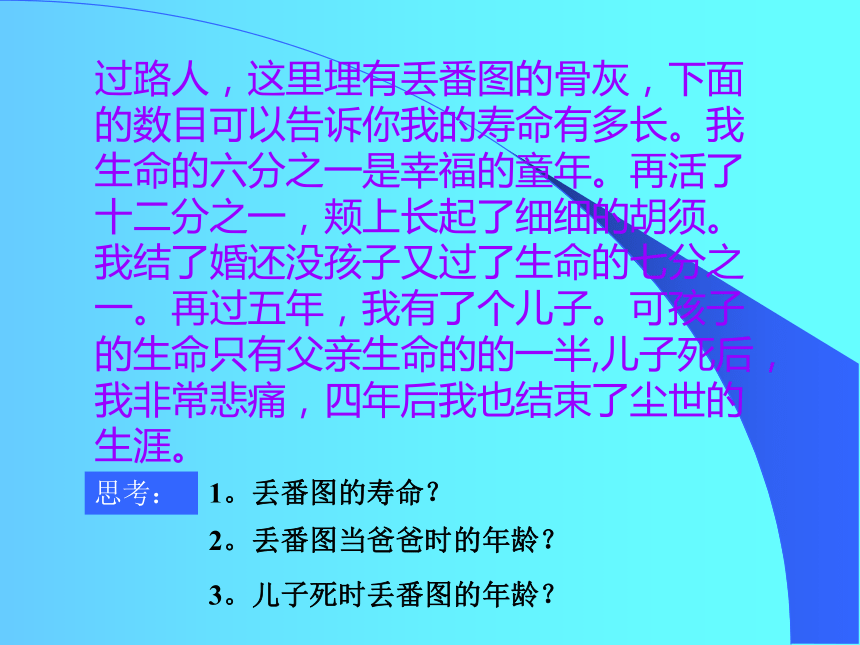 过路人，这里埋有丢番图的骨灰，下面的数目可以告诉你我的寿命有多长。我生命的六分之一是幸福的童年。再活了十二分之一，颊上长起了细细的胡须。我结了婚还没孩子又过了生命的七分之一。再过五年，我有了个儿子。可孩子的生命只有父亲生命的的一半,儿子死后，我非常悲痛，四年后我也结束了尘世的生涯。

思考：

1。丢番图的寿命？

2。丢番图当爸爸时的年龄？

3。儿子死时丢番图的年龄？